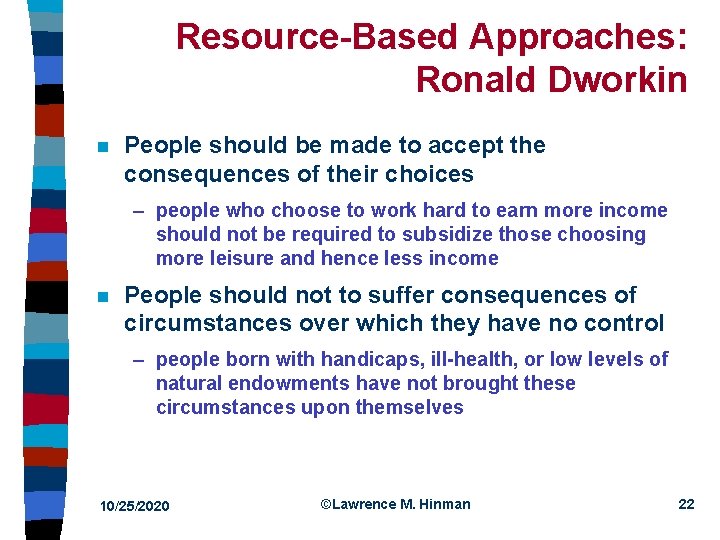 Resource-Based Approaches: Ronald Dworkin

People should be made to accept the consequences of their choices

– people who choose to work hard to earn more income should not be required to subsidize those choosing more leisure and hence less income

People should not to suffer consequences of circumstances over which they have no control

– people born with handicaps, ill-health, or low levels of natural endowments have not brought these circumstances upon themselves

10/25/2020

©Lawrence M. Hinman

22